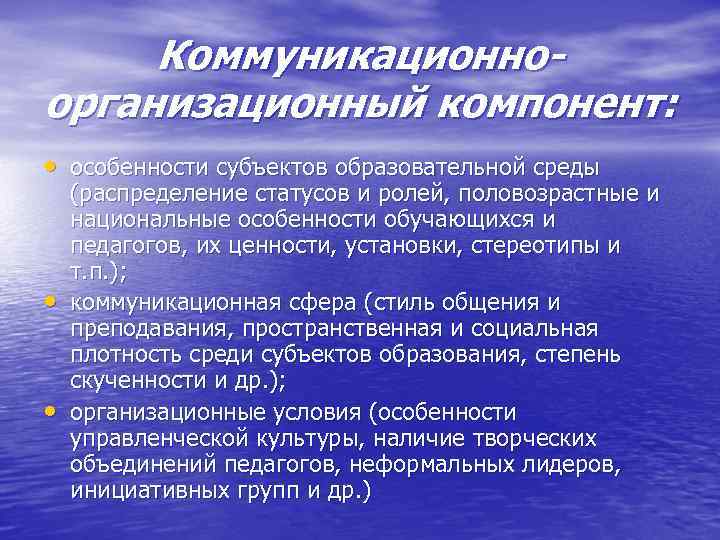 Коммуникационно-организационный компонент:

• особенности субъектов образовательной среды (распределение статусов и ролей, половозрастные и национальные особенности обучающихся и педагогов, их ценности, установки, стереотипы и т.п.);
• коммуникационная сфера (стиль общения и преподавания, пространственная и социальная плотность среди субъектов образования, степень скученности и др.);
• организационные условия (особенности управленческой культуры, наличие творческих объединений педагогов, неформальных лидеров, инициативных групп и др.)